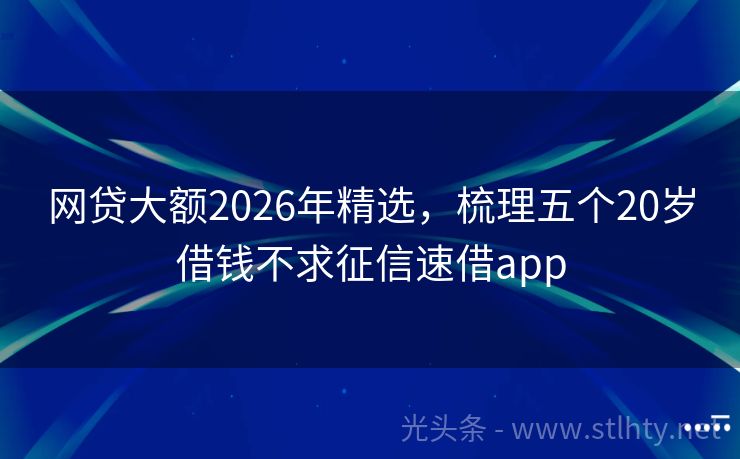 网贷大额2026年精选，梳理五个20岁借钱不求征信速借app

光头条 - www.stlhty.net